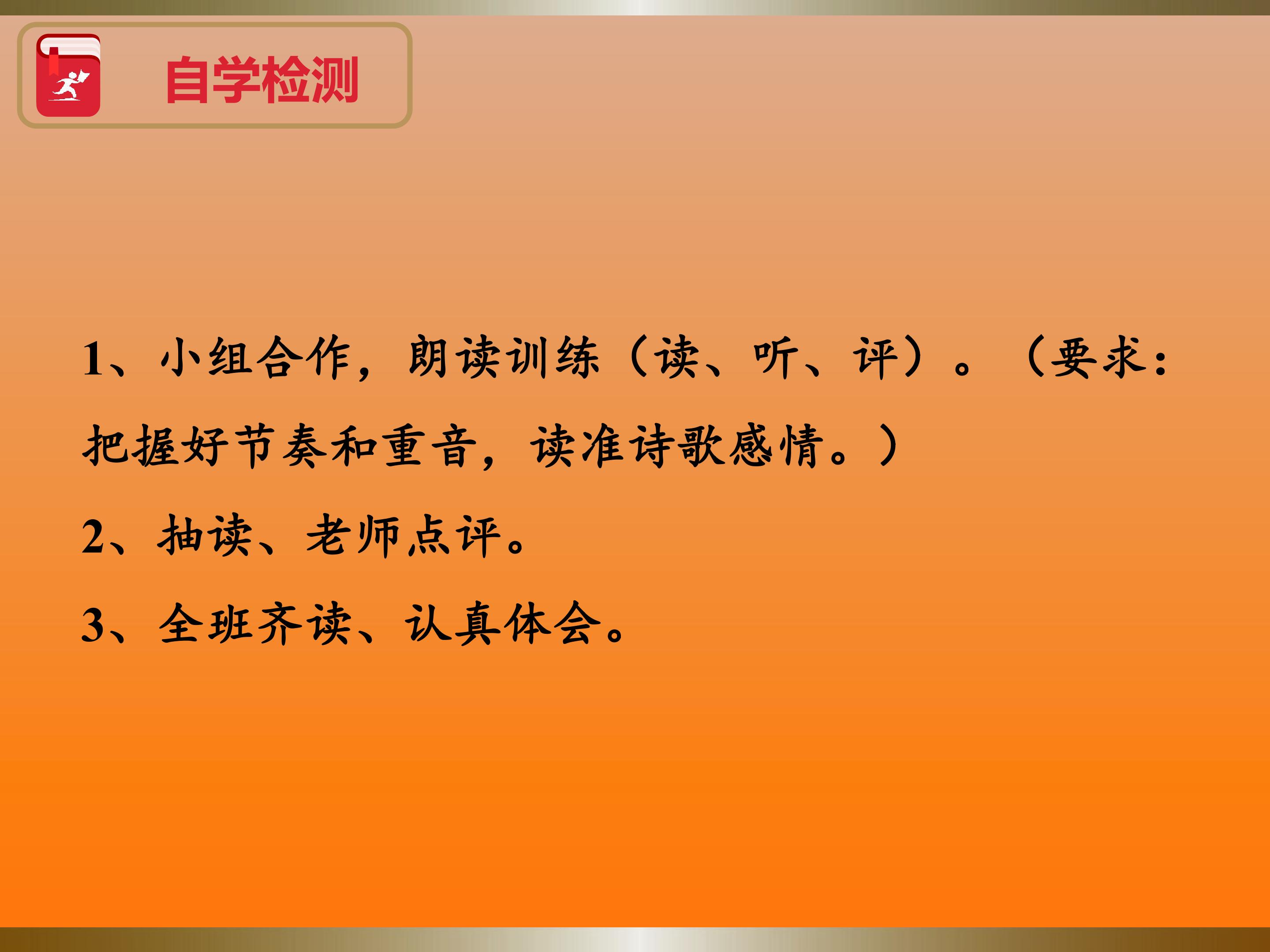 自学检测

1、小组合作，朗读训练（读、听、评）。（要求：把握好节奏和重音，读准诗歌感情。）

2、抽读、老师点评。

3、全班齐读、认真体会。